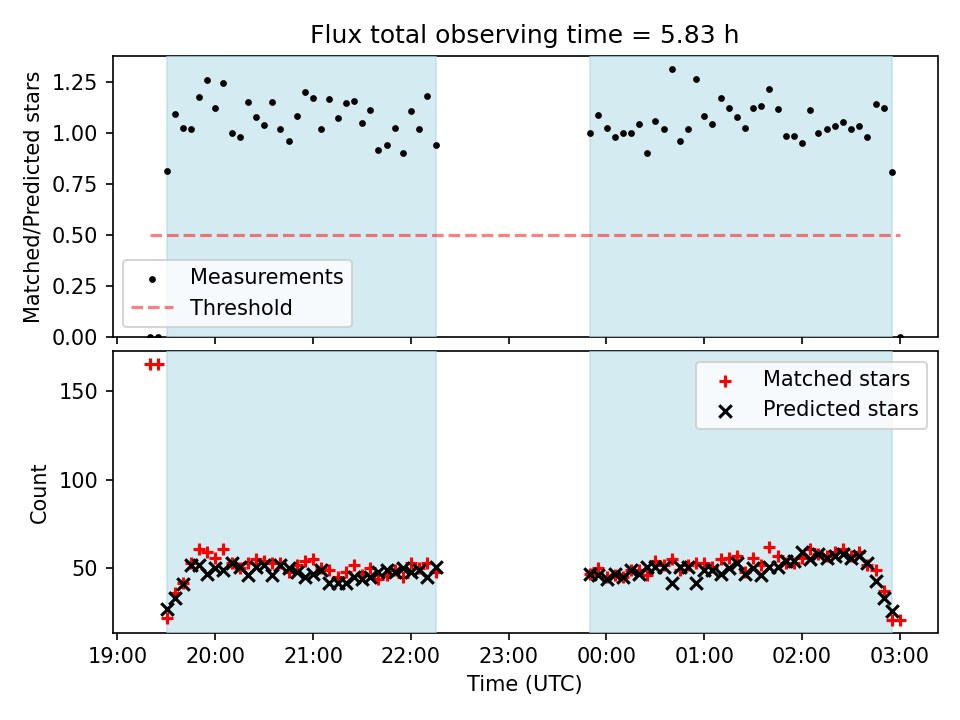 Flux total observing time = 5.83 h

Matched/Predicted stars

1.25
1.00
0.75
0.50
0.25
0.00

Measurements
Threshold

Count

150
100
50

Matched stars
Predicted stars

19:00 20:00 21:00 22:00 23:00 00:00 01:00 02:00 03:00

Time (UTC)